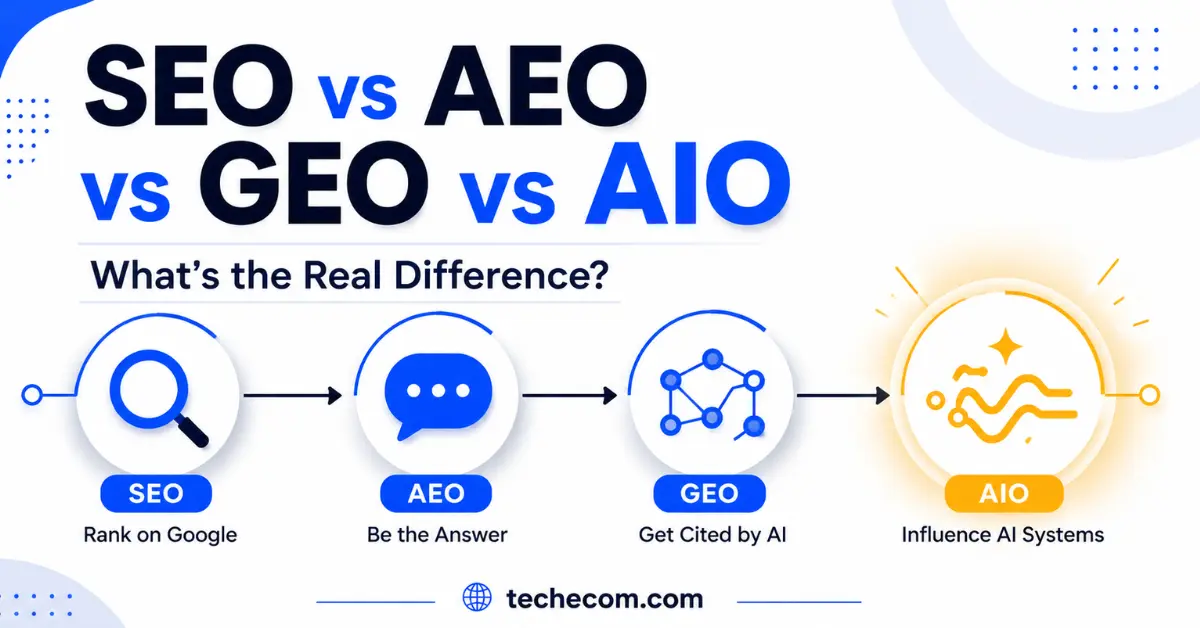 SEO vs AEO vs GEO vs AIO

What's the Real Difference?

SEO
Rank on Google

AEO
Be the Answer

GEO
Get Cited by AI

AIO
Influence AI Systems

techecom.com